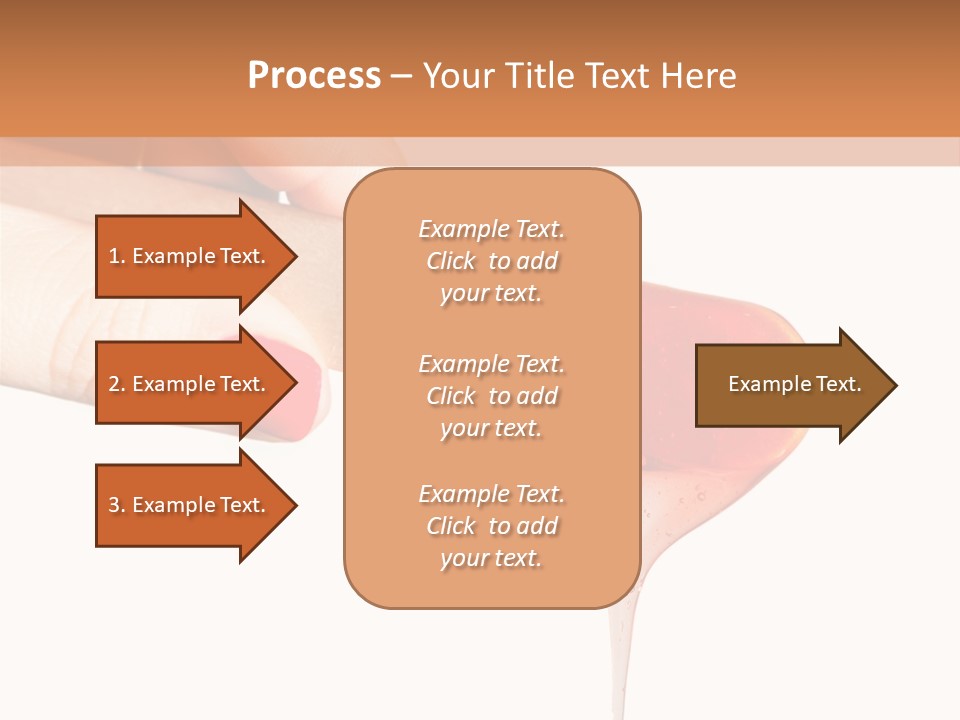 Process – Your Title Text Here

1. Example Text.

2. Example Text.

3. Example Text.

Example Text. Click to add your text.

Example Text. Click to add your text.

Example Text. Click to add your text.

Example Text.